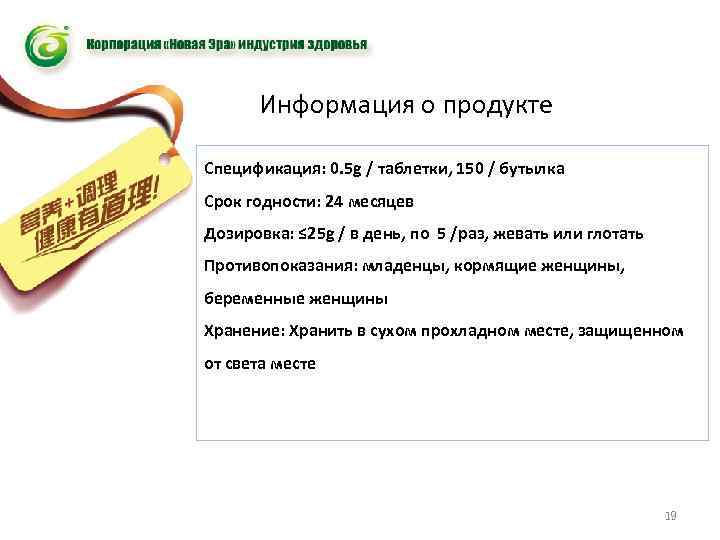 Корпорация «Новая Эра» индустрия здоровья

营养+调理
健康有道理!

Информация о продукте

Спецификация: 0.5g / таблетки, 150 / бутылка

Срок годности: 24 месяцев

Дозировка: ≤25g / в день, по 5 /раз, жевать или глотать

Противопоказания: младенцы, кормящие женщины, беременные женщины

Хранение: Хранить в сухом прохладном месте, защищенном от света месте

19